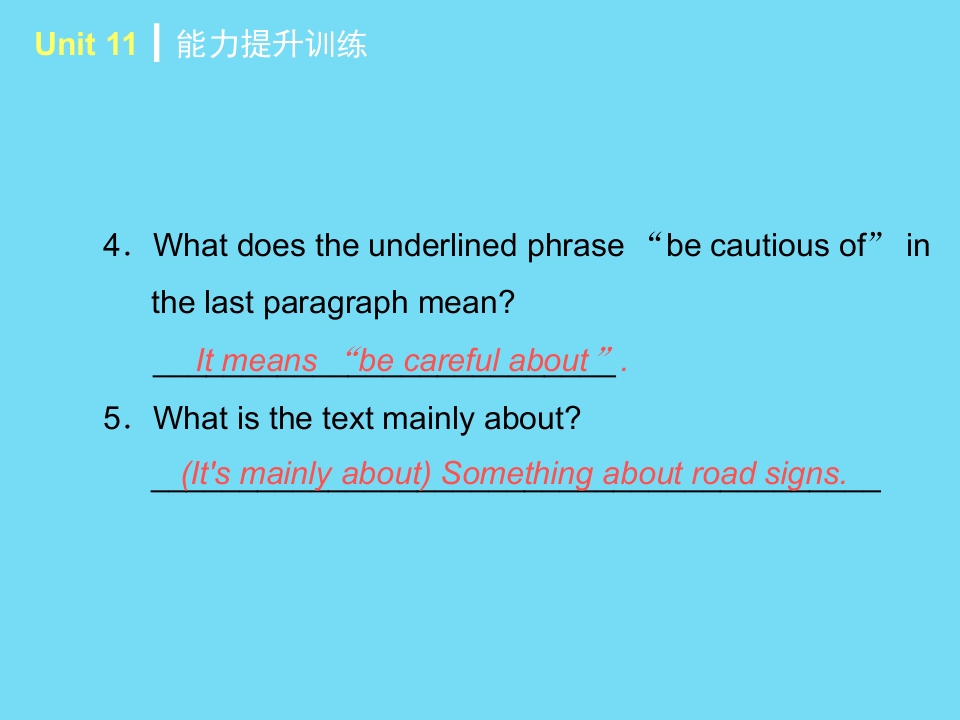 Unit 11 | 能力提升训练

4．What does the underlined phrase “be cautious of” in the last paragraph mean?

It means “be careful about”.

5．What is the text mainly about?

(It's mainly about) Something about road signs.